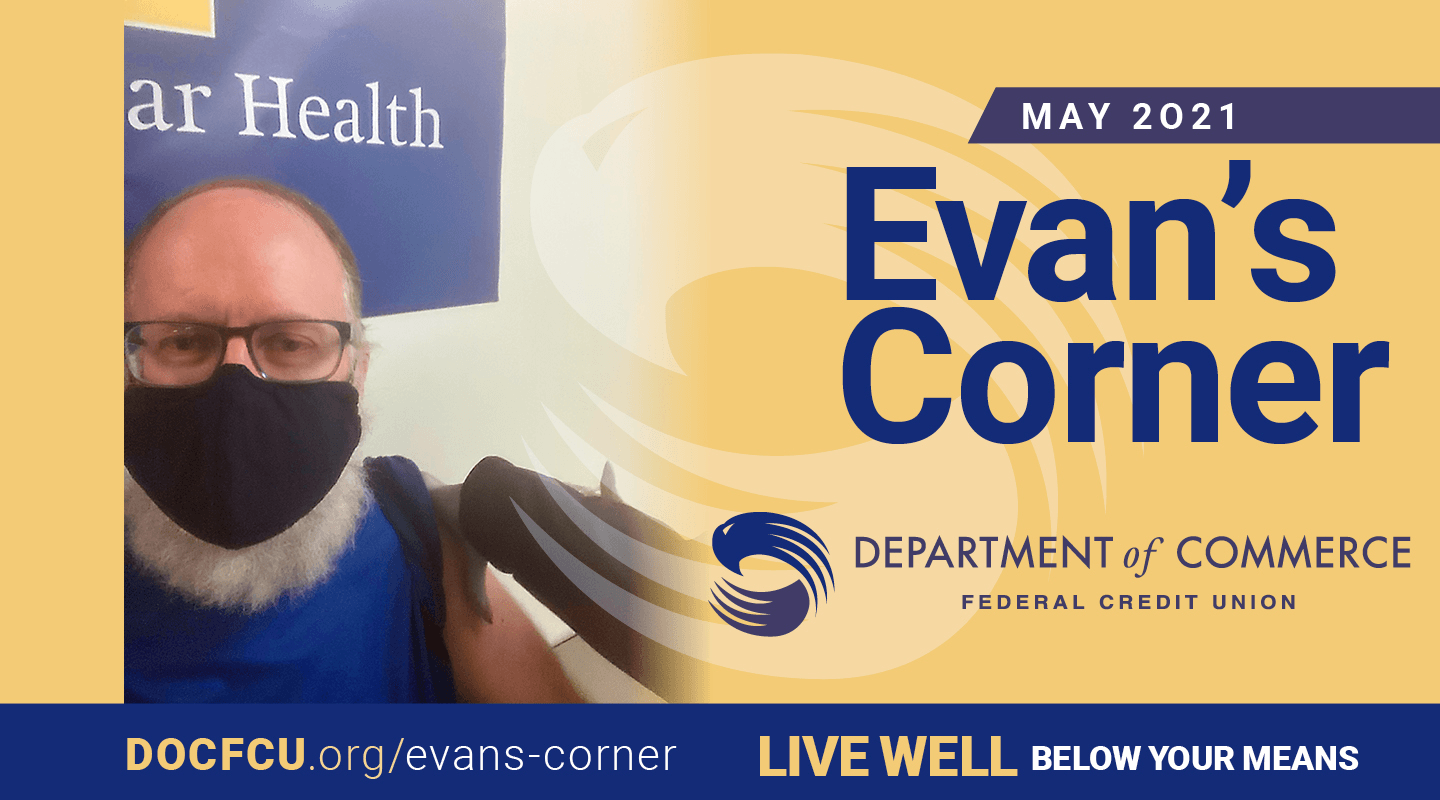 ar Health

MAY 2021

Evan's Corner

DEPARTMENT of COMMERCE
FEDERAL CREDIT UNION

DOCFCU.org/evans-corner

LIVE WELL BELOW YOUR MEANS